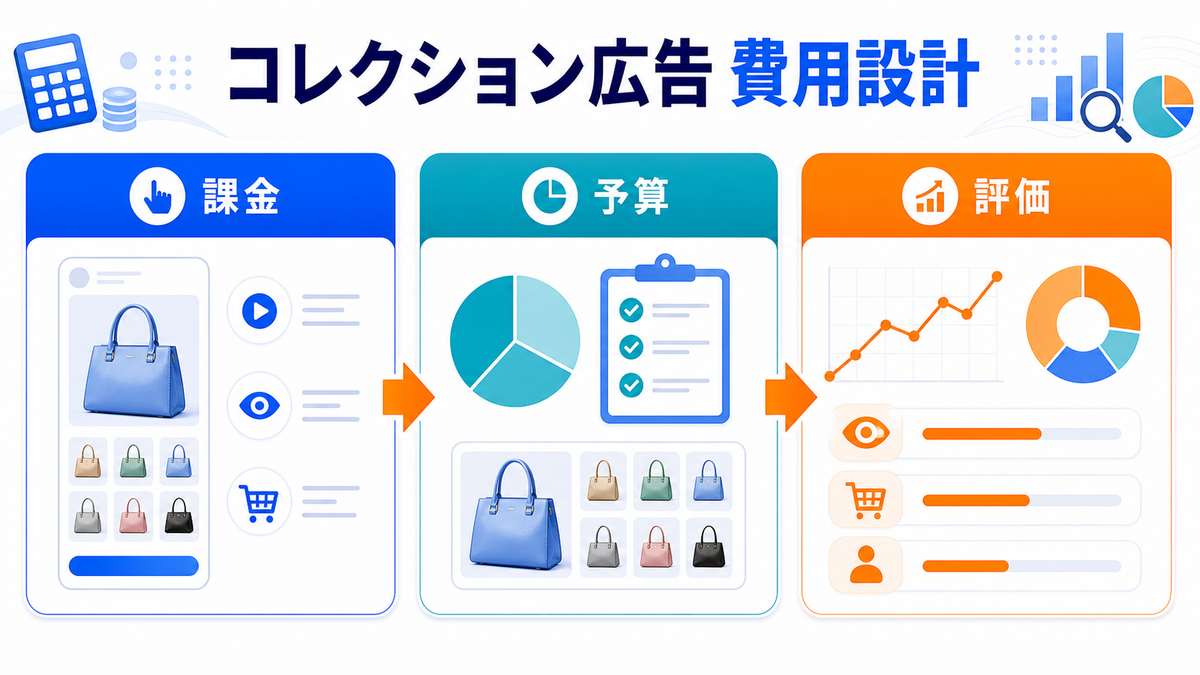 コレクション広告 費用設計

課金

予算

評価